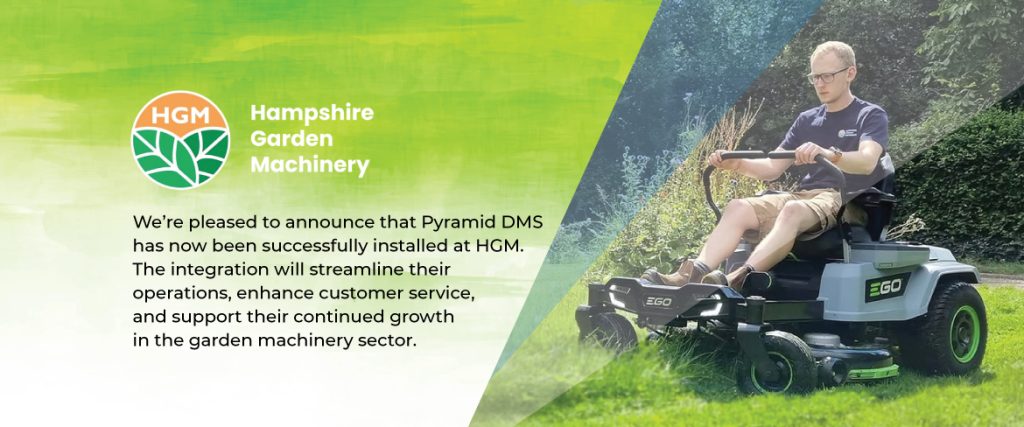 HGM

Hampshire Garden Machinery

We're pleased to announce that Pyramid DMS has now been successfully installed at HGM. The integration will streamline their operations, enhance customer service, and support their continued growth in the garden machinery sector.

EGO

EGO